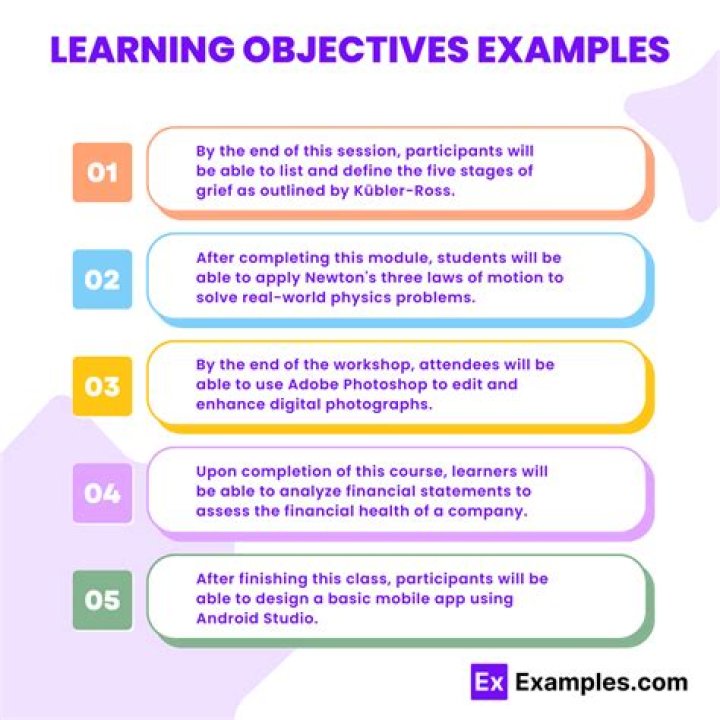 LEARNING OBJECTIVES EXAMPLES

01

By the end of this session, participants will be able to list and define the five stages of grief as outlined by Kübler-Ross.

02

After completing this module, students will be able to apply Newton's three laws of motion to solve real-world physics problems.

03

By the end of the workshop, attendees will be able to use Adobe Photoshop to edit and enhance digital photographs.

04

Upon completion of this course, learners will be able to analyze financial statements to assess the financial health of a company.

05

After finishing this class, participants will be able to design a basic mobile app using Android Studio.

Ex Examples.com